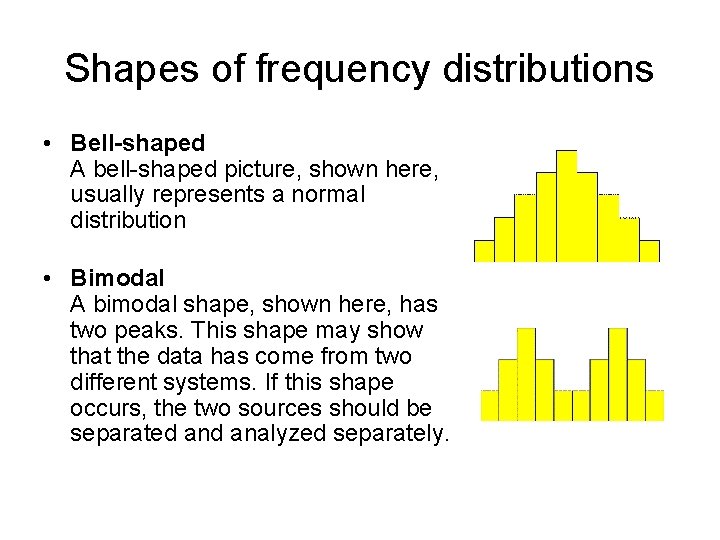 Shapes of frequency distributions

• Bell-shaped
A bell-shaped picture, shown here, usually represents a normal distribution

• Bimodal
A bimodal shape, shown here, has two peaks. This shape may show that the data has come from two different systems. If this shape occurs, the two sources should be separated and analyzed separately.